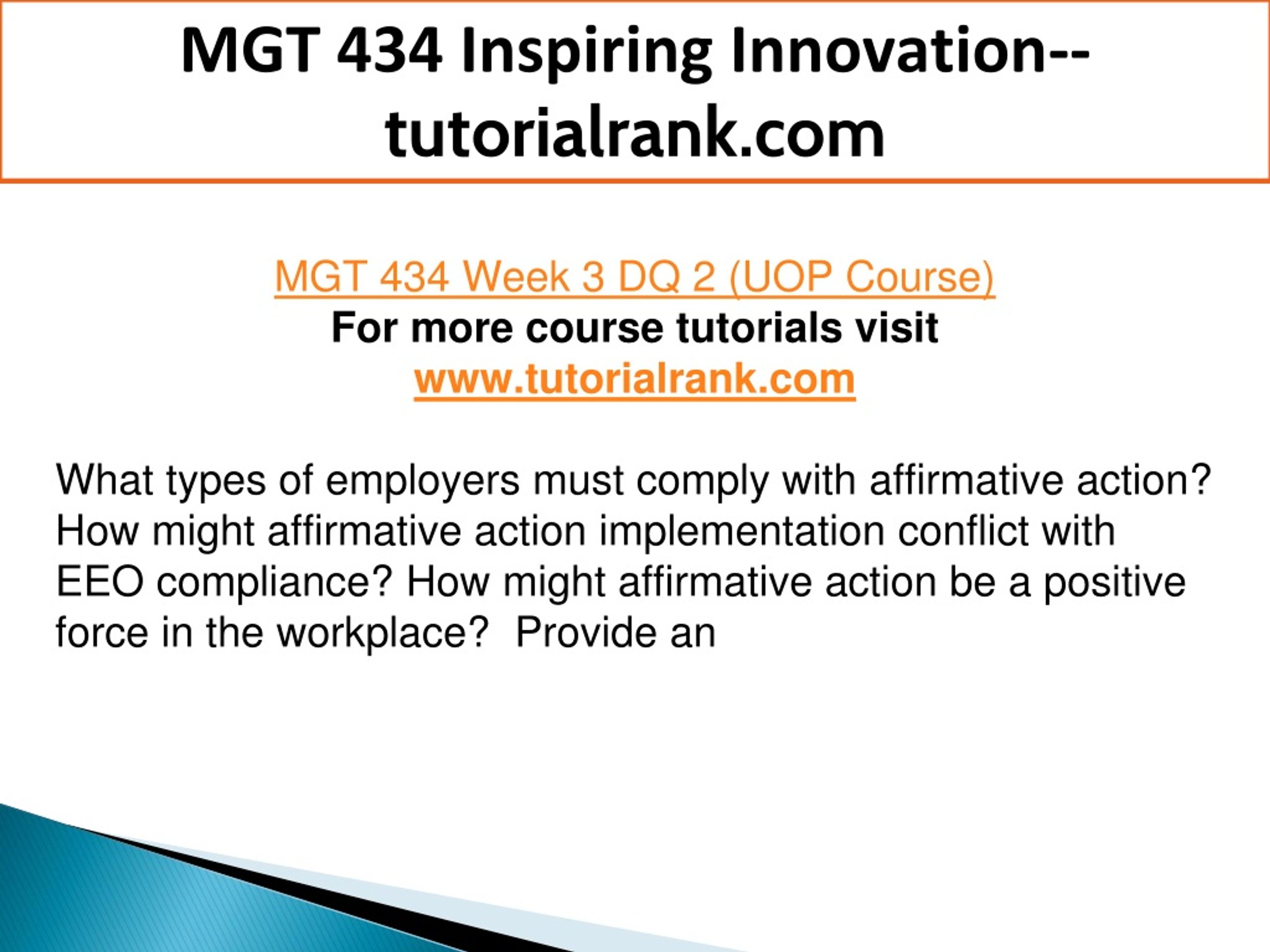 MGT 434 Inspiring Innovation--tutorialrank.com

MGT 434 Week 3 DQ 2 (UOP Course)
For more course tutorials visit
www.tutorialrank.com

What types of employers must comply with affirmative action? How might affirmative action implementation conflict with EEO compliance? How might affirmative action be a positive force in the workplace? Provide an